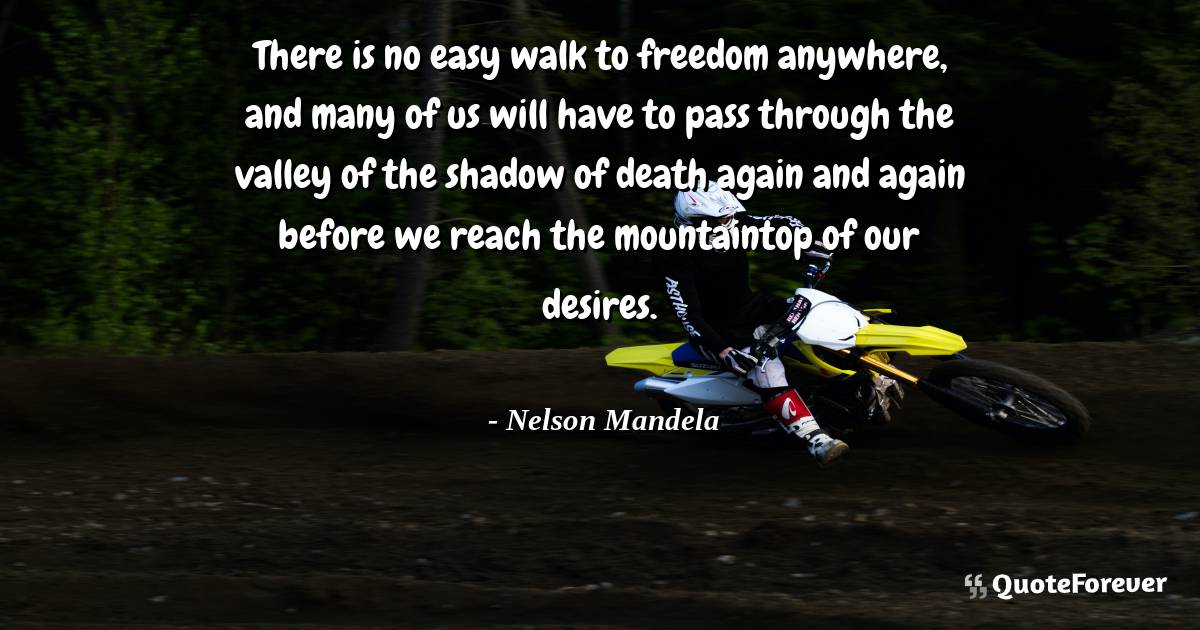 There is no easy walk to freedom anywhere, and many of us will have to pass through the valley of the shadow of death again and again before we reach the mountaintop of our desires.

- Nelson Mandela

QuoteForever